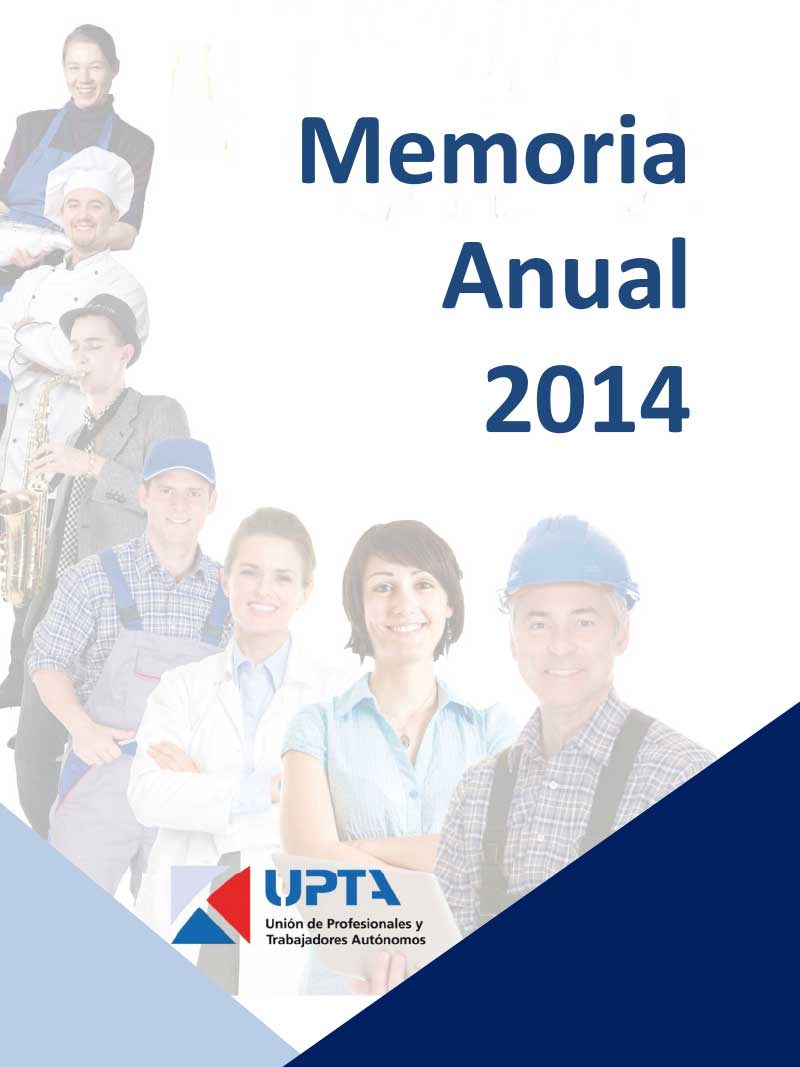 Memoria Anual 2014

UPTA
Unión de Profesionales y Trabajadores Autónomos